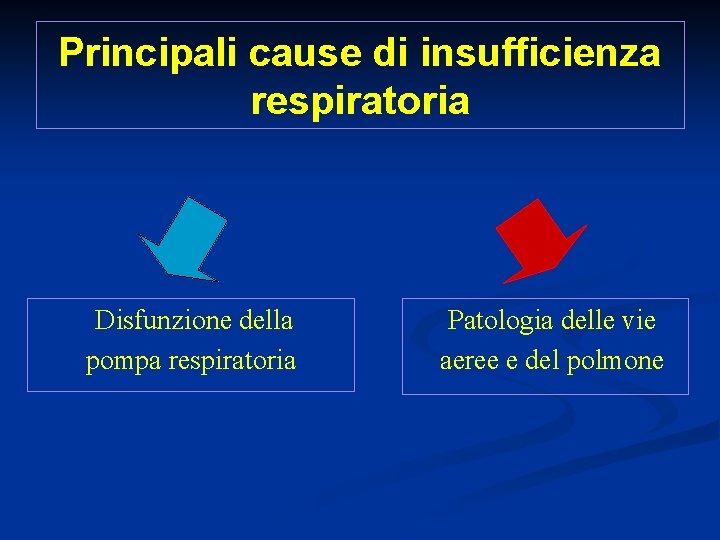 Principali cause di insufficienza respiratoria

Disfunzione della pompa respiratoria

Patologia delle vie aeree e del polmone